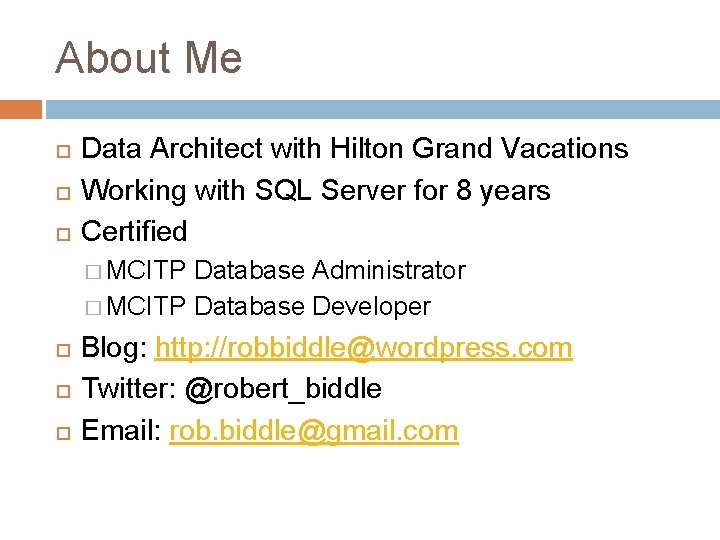 About Me

Data Architect with Hilton Grand Vacations
Working with SQL Server for 8 years
Certified
MCITP Database Administrator
MCITP Database Developer
Blog: http://robbiddle@wordpress.com
Twitter: @robert_biddle
Email: rob.biddle@gmail.com